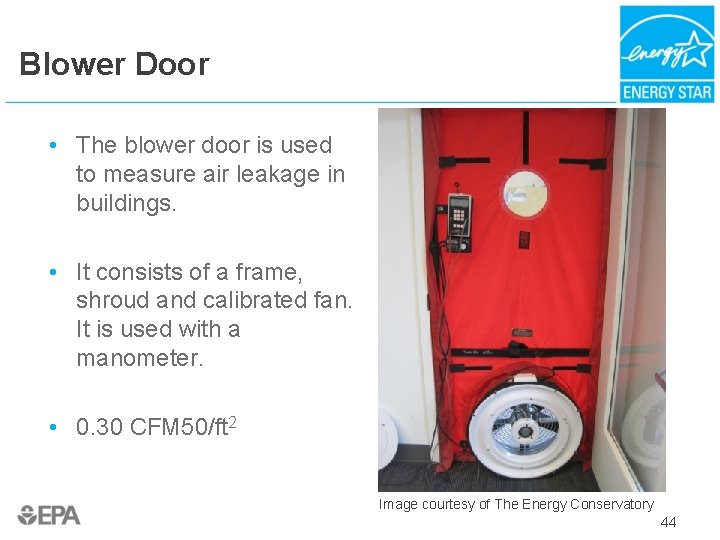 Blower Door

energy
ENERGY STAR

• The blower door is used to measure air leakage in buildings.

• It consists of a frame, shroud and calibrated fan. It is used with a manometer.

• 0.30 CFM50/ft$^2$

Image courtesy of The Energy Conservatory

EPA

44